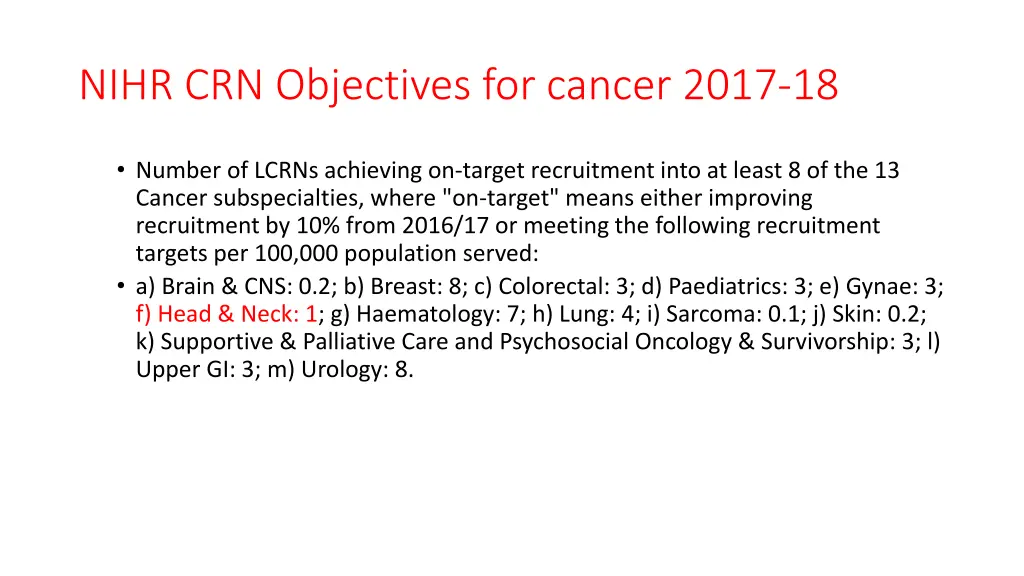 NIHR CRN Objectives for cancer 2017-18

• Number of LCRNs achieving on-target recruitment into at least 8 of the 13 Cancer subspecialties, where "on-target" means either improving recruitment by 10% from 2016/17 or meeting the following recruitment targets per 100,000 population served:
• a) Brain & CNS: 0.2; b) Breast: 8; c) Colorectal: 3; d) Paediatrics: 3; e) Gynae: 3; f) Head & Neck: 1; g) Haematology: 7; h) Lung: 4; i) Sarcoma: 0.1; j) Skin: 0.2; k) Supportive & Palliative Care and Psychosocial Oncology & Survivorship: 3; l) Upper GI: 3; m) Urology: 8.